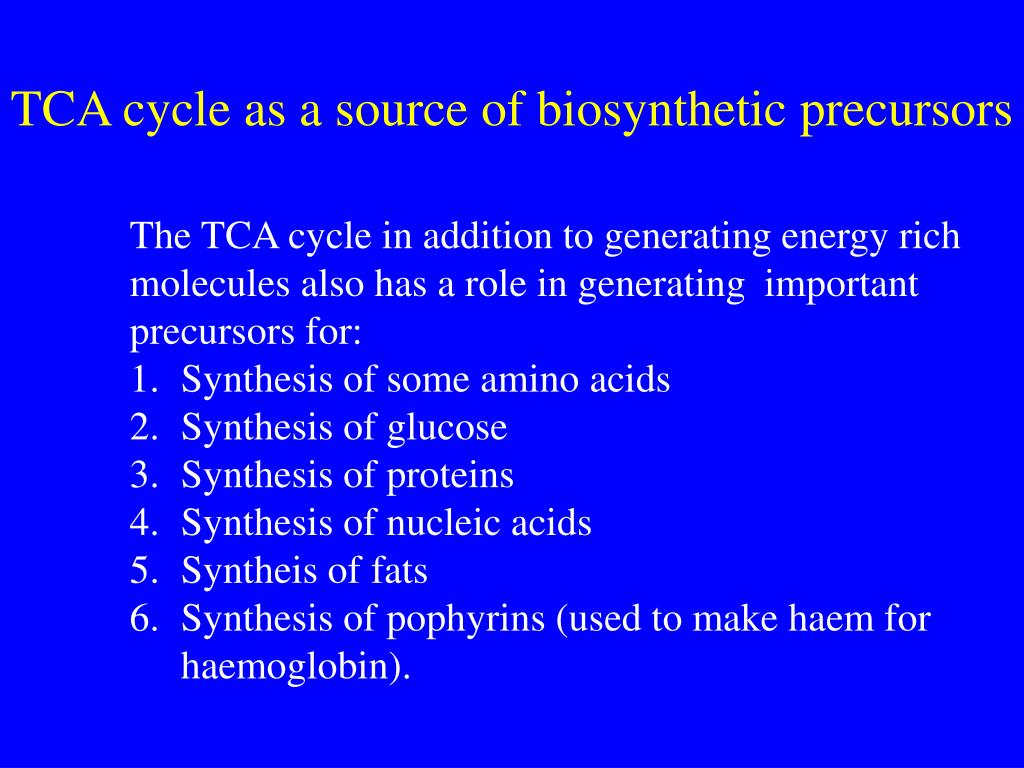 TCA cycle as a source of biosynthetic precursors

The TCA cycle in addition to generating energy rich molecules also has a role in generating important precursors for:
1. Synthesis of some amino acids
2. Synthesis of glucose
3. Synthesis of proteins
4. Synthesis of nucleic acids
5. Syntheis of fats
6. Synthesis of pophyrins (used to make haem for haemoglobin).